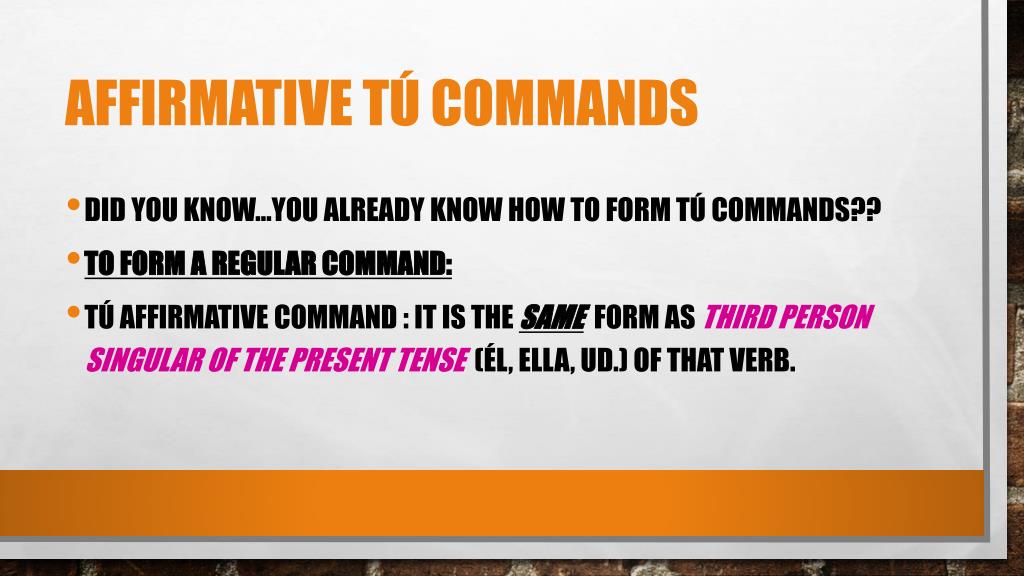 AFFIRMATIVE TÚ COMMANDS

• DID YOU KNOW…YOU ALREADY KNOW HOW TO FORM TÚ COMMANDS??

• TO FORM A REGULAR COMMAND:

• TÚ AFFIRMATIVE COMMAND : IT IS THE SAME FORM AS THIRD PERSON SINGULAR OF THE PRESENT TENSE (ÉL, ELLA, UD.) OF THAT VERB.